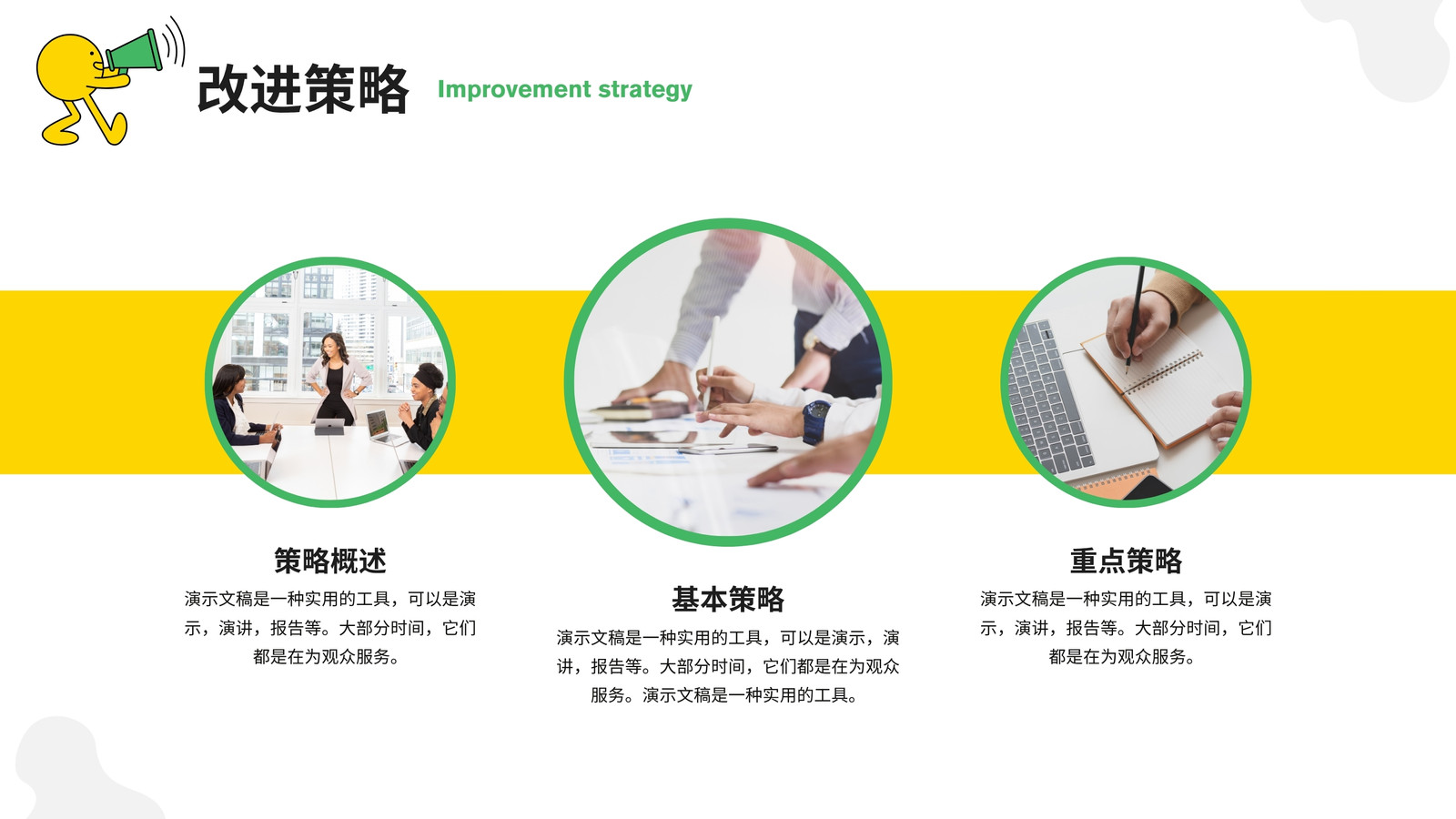 改进策略 Improvement strategy

策略概述
演示文稿是一种实用的工具，可以是演示，演讲，报告等。大部分时间，它们都是在为观众服务。

基本策略
演示文稿是一种实用的工具，可以是演示，演讲，报告等。大部分时间，它们都是在为观众服务。演示文稿是一种实用的工具。

重点策略
演示文稿是一种实用的工具，可以是演示，演讲，报告等。大部分时间，它们都是在为观众服务。